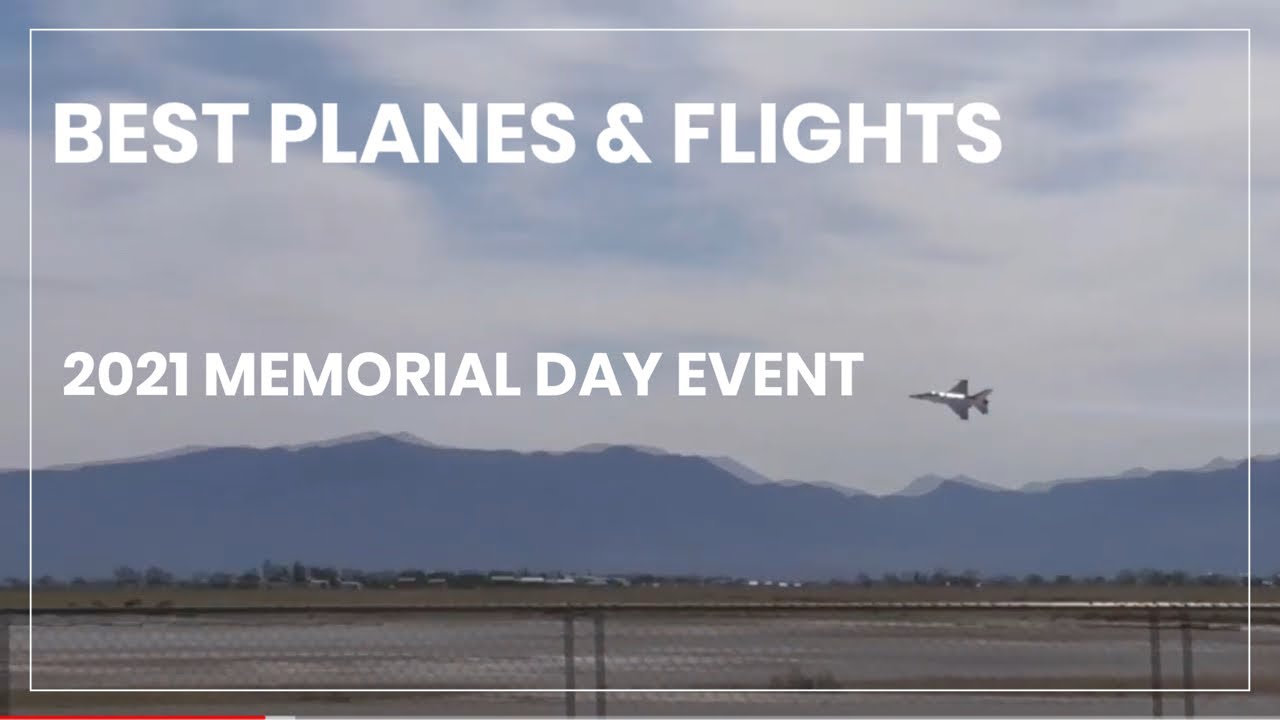 BEST PLANES & FLIGHTS

2021 MEMORIAL DAY EVENT